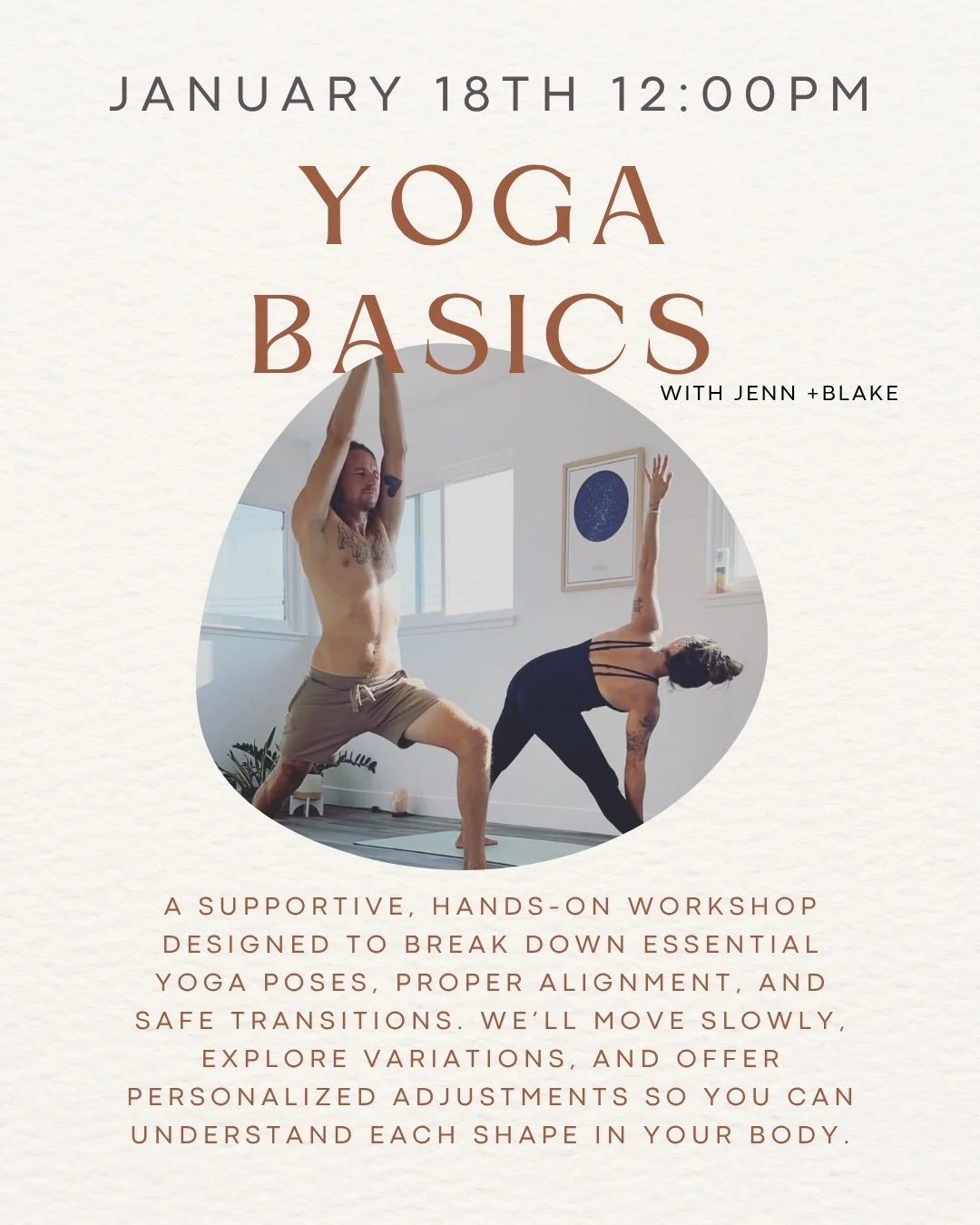 JANUARY 18TH 12:00PM

YOGA BASICS

WITH JENN +BLAKE

A SUPPORTIVE, HANDS-ON WORKSHOP DESIGNED TO BREAK DOWN ESSENTIAL YOGA POSES, PROPER ALIGNMENT, AND SAFE TRANSITIONS. WE'LL MOVE SLOWLY, EXPLORE VARIATIONS, AND OFFER PERSONALIZED ADJUSTMENTS SO YOU CAN UNDERSTAND EACH SHAPE IN YOUR BODY.